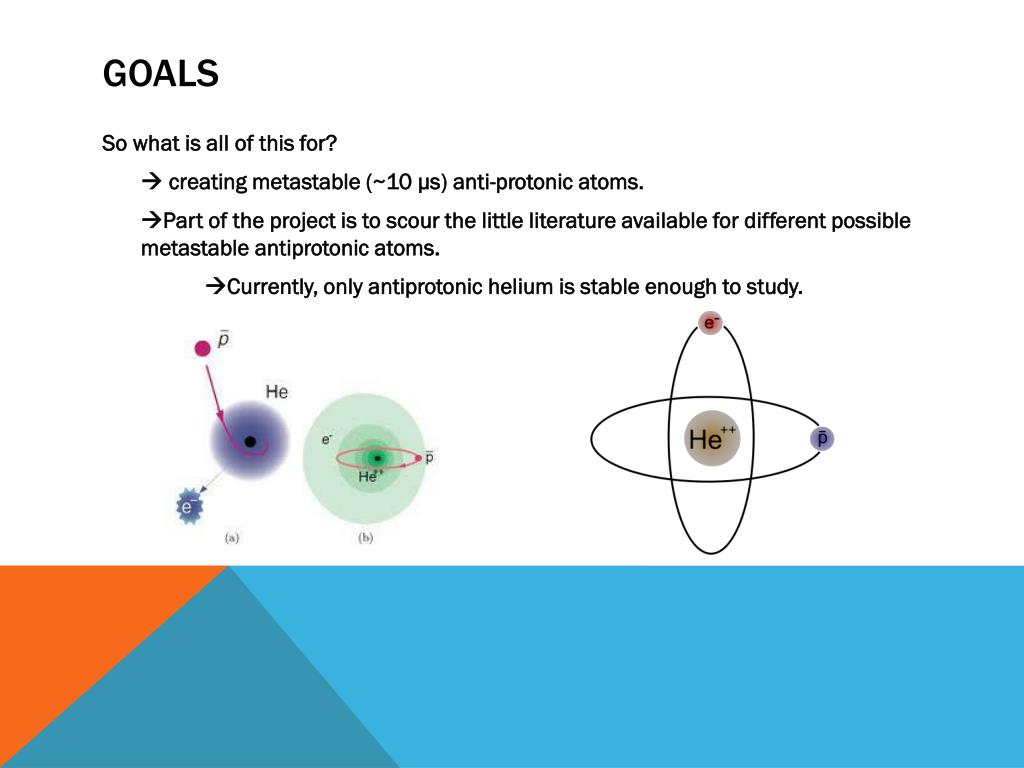 GOALS

So what is all of this for?

→ creating metastable (~10 μs) anti-protonic atoms.

→Part of the project is to scour the little literature available for different possible metastable antiprotonic atoms.

→Currently, only antiprotonic helium is stable enough to study.

$\bar{p}$

He

$e^-$

(a)

$e^-$

$\bar{p}$

$He^{++}$

(b)

$e^-$

$He^{++}$

$\bar{p}$